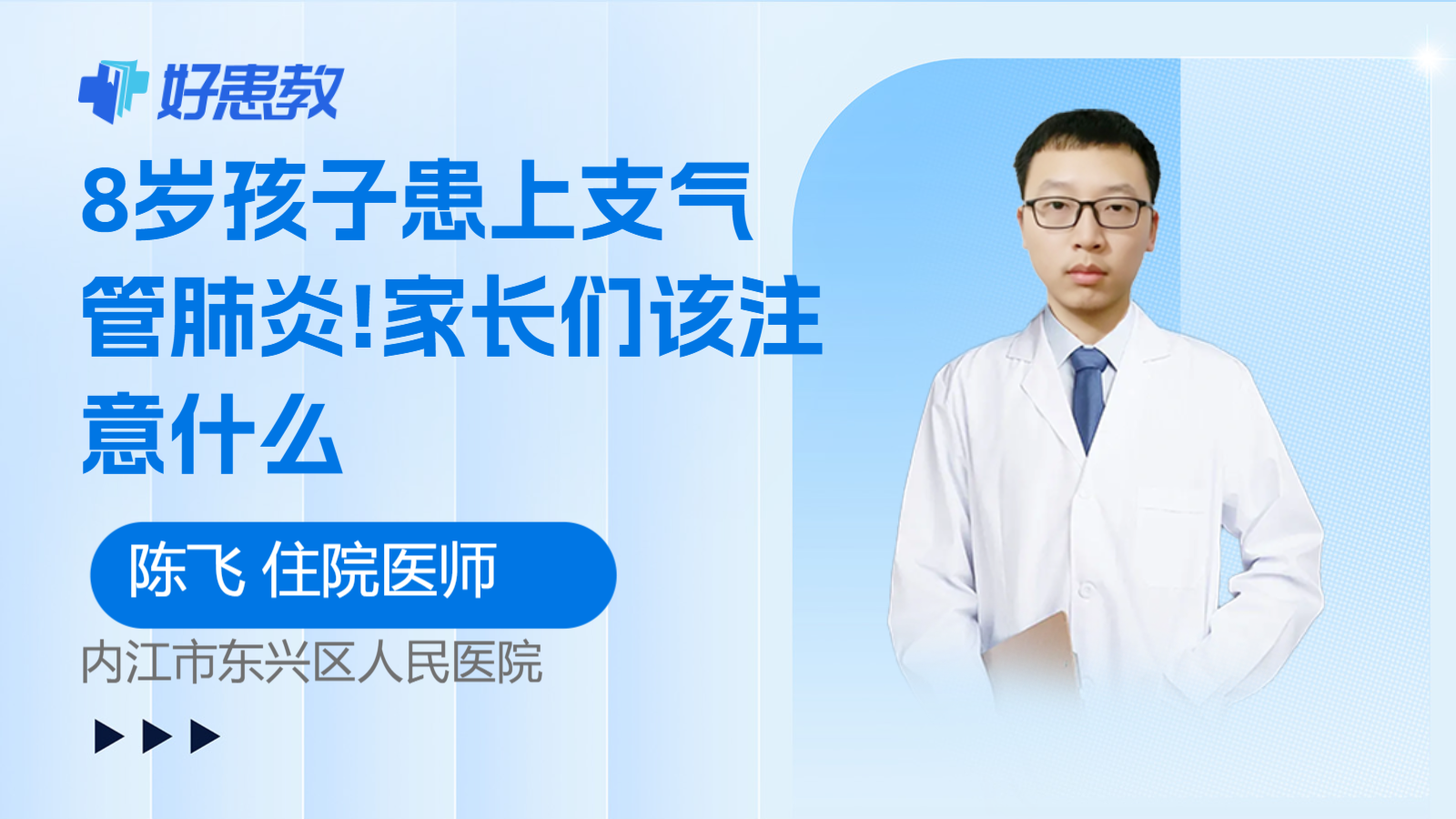 好患教

8岁孩子患上支气管肺炎!家长们该注意什么

陈飞 住院医师

内江市东兴区人民医院